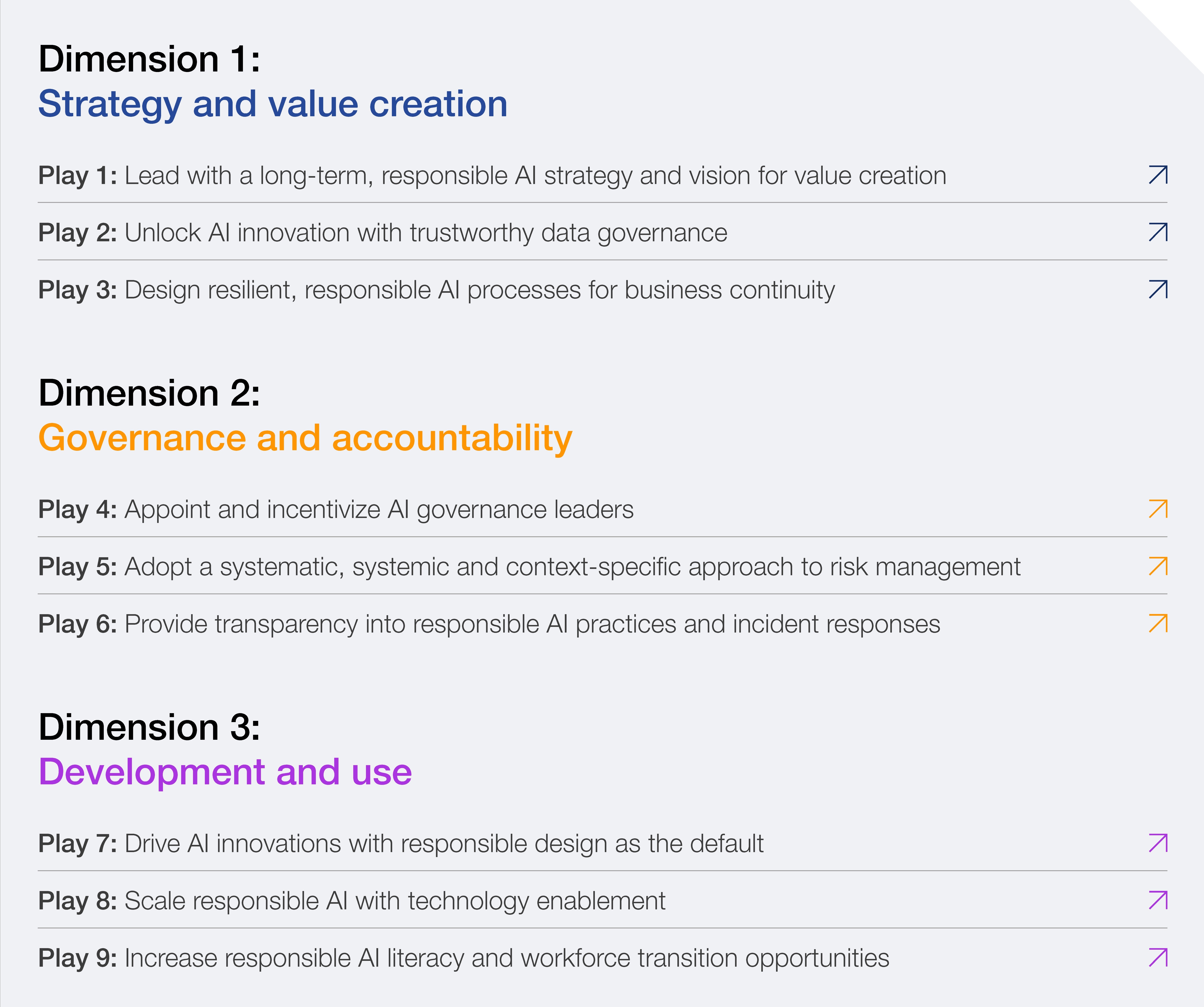 Dimension 1:
Strategy and value creation

Play 1: Lead with a long-term, responsible AI strategy and vision for value creation

Play 2: Unlock AI innovation with trustworthy data governance

Play 3: Design resilient, responsible AI processes for business continuity

Dimension 2:
Governance and accountability

Play 4: Appoint and incentivize AI governance leaders

Play 5: Adopt a systematic, systemic and context-specific approach to risk management

Play 6: Provide transparency into responsible AI practices and incident responses

Dimension 3:
Development and use

Play 7: Drive AI innovations with responsible design as the default

Play 8: Scale responsible AI with technology enablement

Play 9: Increase responsible AI literacy and workforce transition opportunities